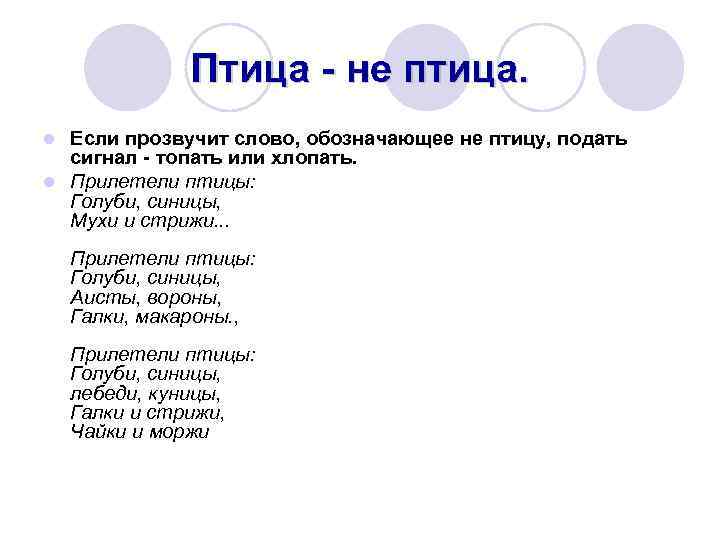 Птица - не птица.

Если прозвучит слово, обозначающее не птицу, подать сигнал - топать или хлопать.

Прилетели птицы:
Голуби, синицы,
Мухи и стрижи...

Прилетели птицы:
Голуби, синицы,
Аисты, вороны,
Галки, макароны.,

Прилетели птицы:
Голуби, синицы,
лебеди, куницы,
Галки и стрижи,
Чайки и моржи